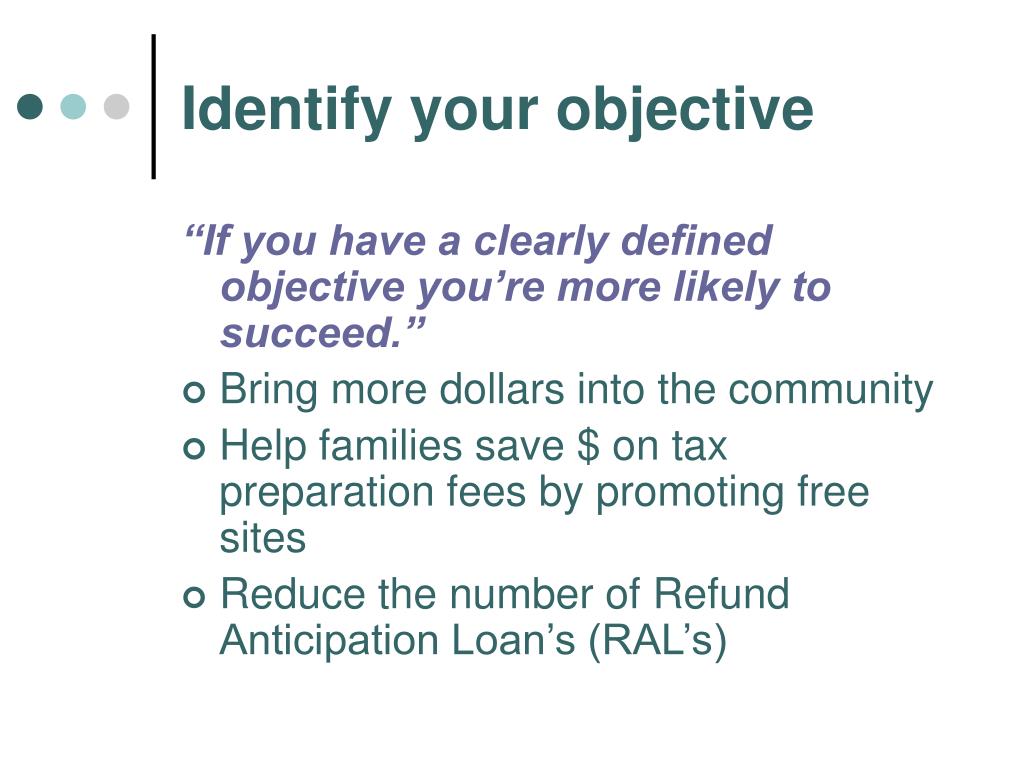 Identify your objective

“If you have a clearly defined objective you’re more likely to succeed.”

Bring more dollars into the community

Help families save \$ on tax preparation fees by promoting free sites

Reduce the number of Refund Anticipation Loan’s (RAL’s)